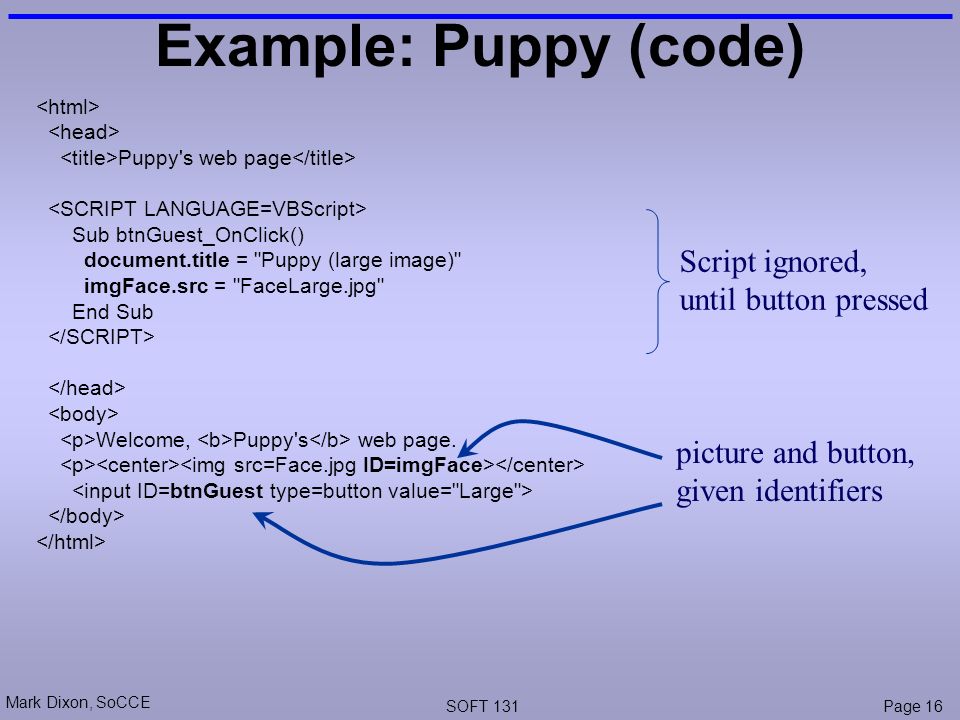 Example: Puppy (code)

<html>
<head>
<title>Puppy's web page</title>

<SCRIPT LANGUAGE=VBScript>
Sub btnGuest_OnClick()
document.title = "Puppy (large image)"
imgFace.src = "FaceLarge.jpg"
End Sub
</SCRIPT>

</head>
<body>
<p>Welcome, <b>Puppy's</b> web page.
<p><center><img src=Face.jpg ID=imgFace></center>
<input ID=btnGuest type=button value="Large">
</body>
</html>

Script ignored, until button pressed

picture and button, given identifiers

Mark Dixon, SoCCE

SOFT 131

Page 16